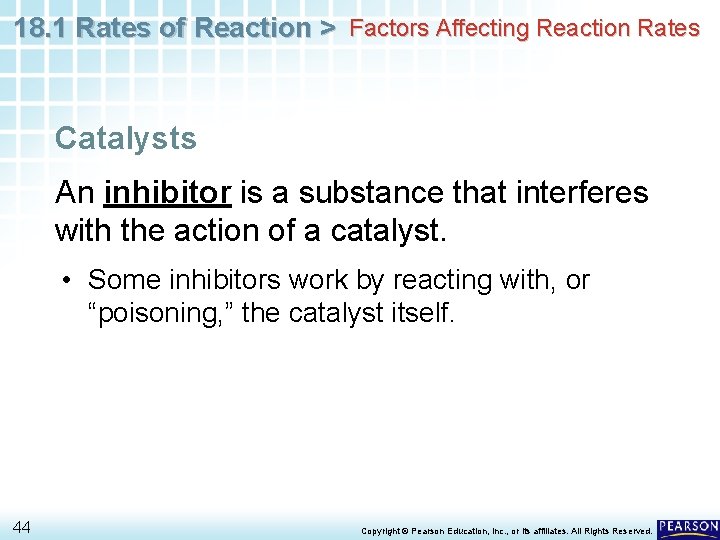 18.1 Rates of Reaction > Factors Affecting Reaction Rates

Catalysts

An inhibitor is a substance that interferes with the action of a catalyst.

• Some inhibitors work by reacting with, or “poisoning,” the catalyst itself.

44

Copyright © Pearson Education, Inc., or its affiliates. All Rights Reserved.

PEARSON